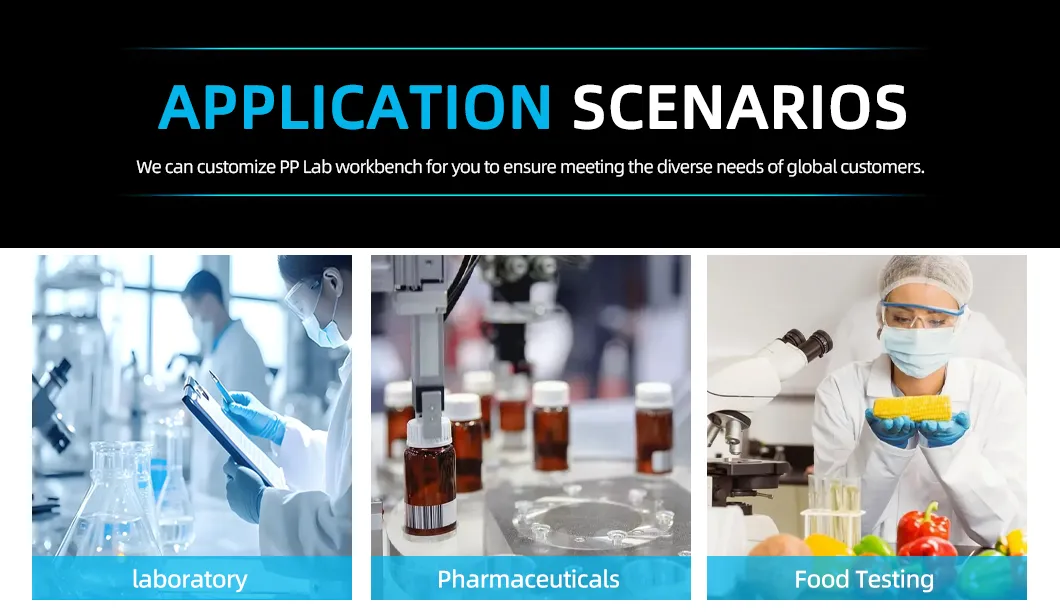 APPLICATION SCENARIOS

We can customize PP Lab workbench for you to ensure meeting the diverse needs of global customers.

laboratory

Pharmaceuticals

Food Testing